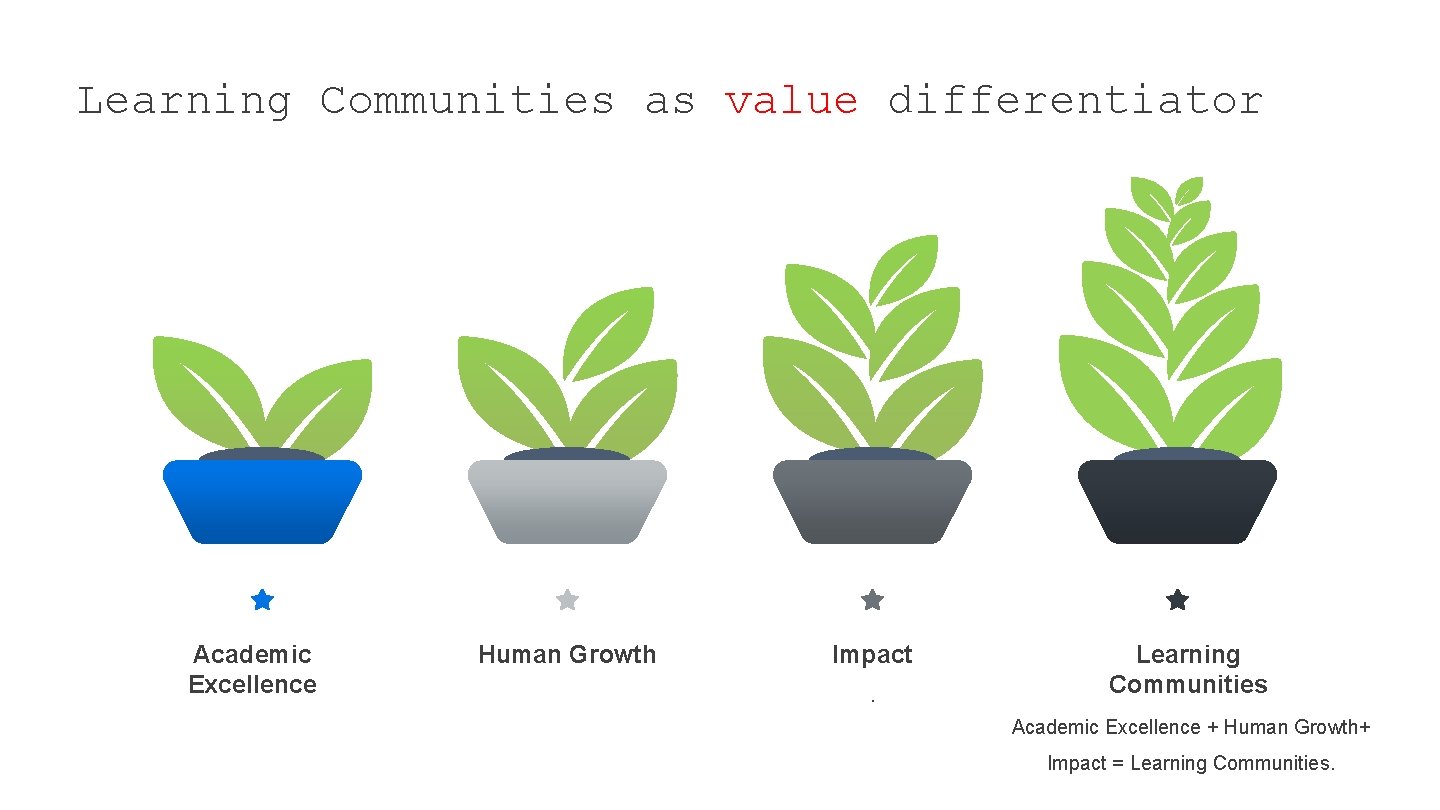 Learning Communities as value differentiator

Academic Excellence

Human Growth

Impact

.

Learning Communities

Academic Excellence + Human Growth+ Impact = Learning Communities.